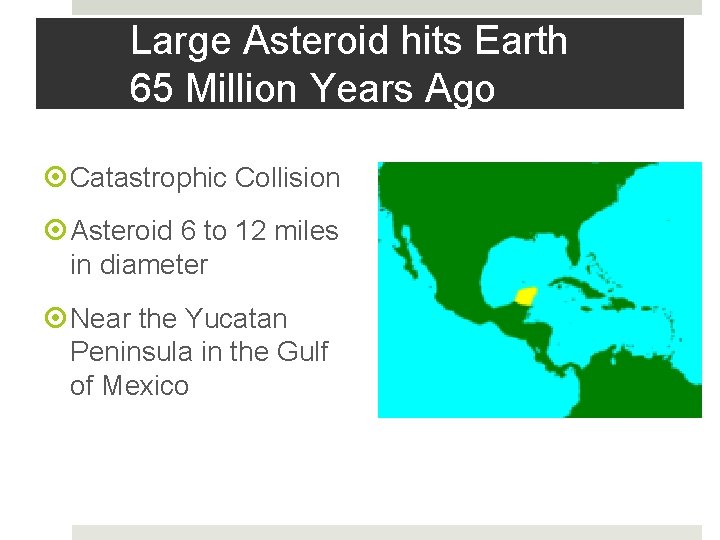 Large Asteroid hits Earth
65 Million Years Ago

Catastrophic Collision

Asteroid 6 to 12 miles in diameter

Near the Yucatan Peninsula in the Gulf of Mexico